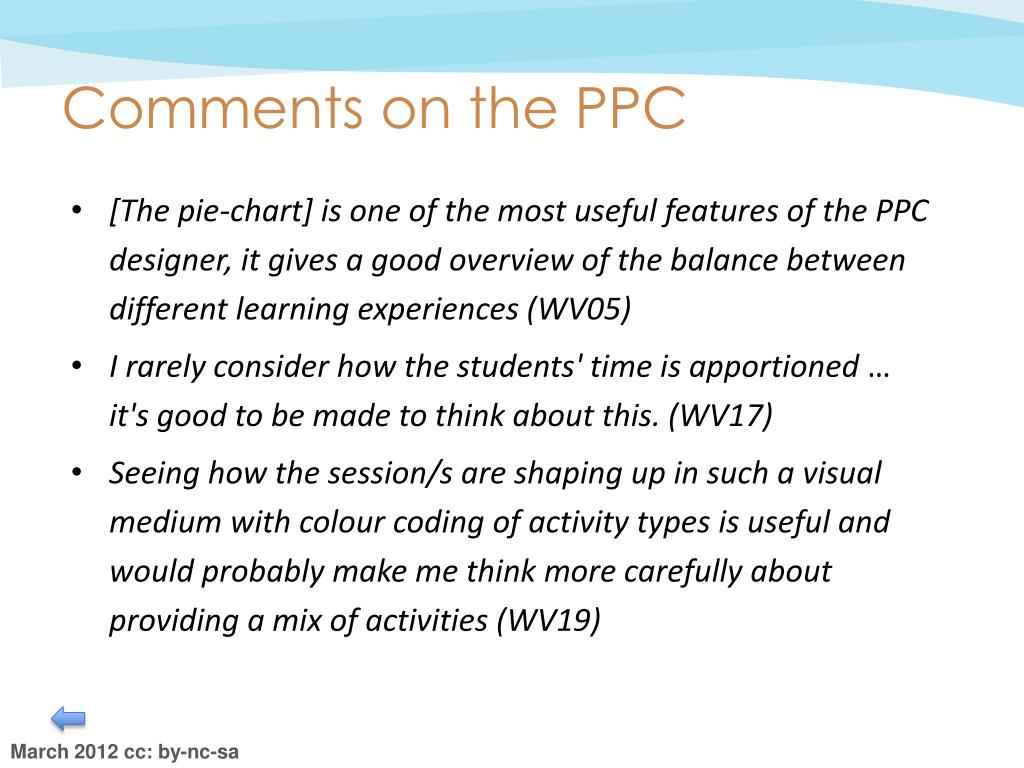 Comments on the PPC

• [The pie-chart] is one of the most useful features of the PPC designer, it gives a good overview of the balance between different learning experiences (WV05)

• I rarely consider how the students' time is apportioned … it's good to be made to think about this. (WV17)

• Seeing how the session/s are shaping up in such a visual medium with colour coding of activity types is useful and would probably make me think more carefully about providing a mix of activities (WV19)

March 2012 cc: by-nc-sa